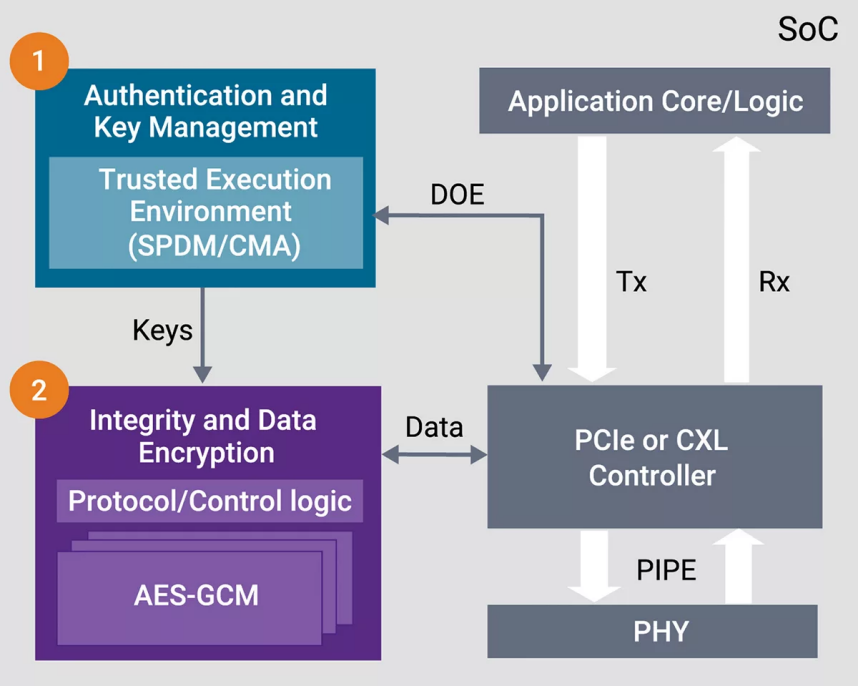 SoC

1

Authentication and Key Management

Trusted Execution Environment (SPDM/CMA)

Application Core/Logic

DOE

Tx

Rx

Keys

2

Integrity and Data Encryption

Protocol/Control logic

AES-GCM

Data

PCIe or CXL Controller

PIPE

PHY